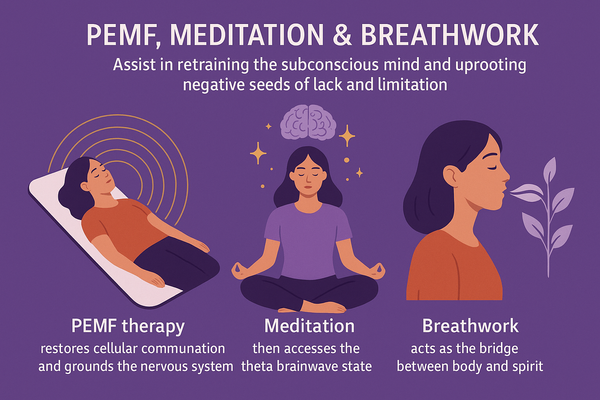 PEMF, MEDITATION & BREATHWORK

Assist in retraining the subconscious mind and uprooting negative seeds of lack and limitation

PEMF therapy
restores cellular communation and grounds the nervous system

Meditation
then accesses the theta brainwave state

Breathwork
acts as the bridge between body and spirit